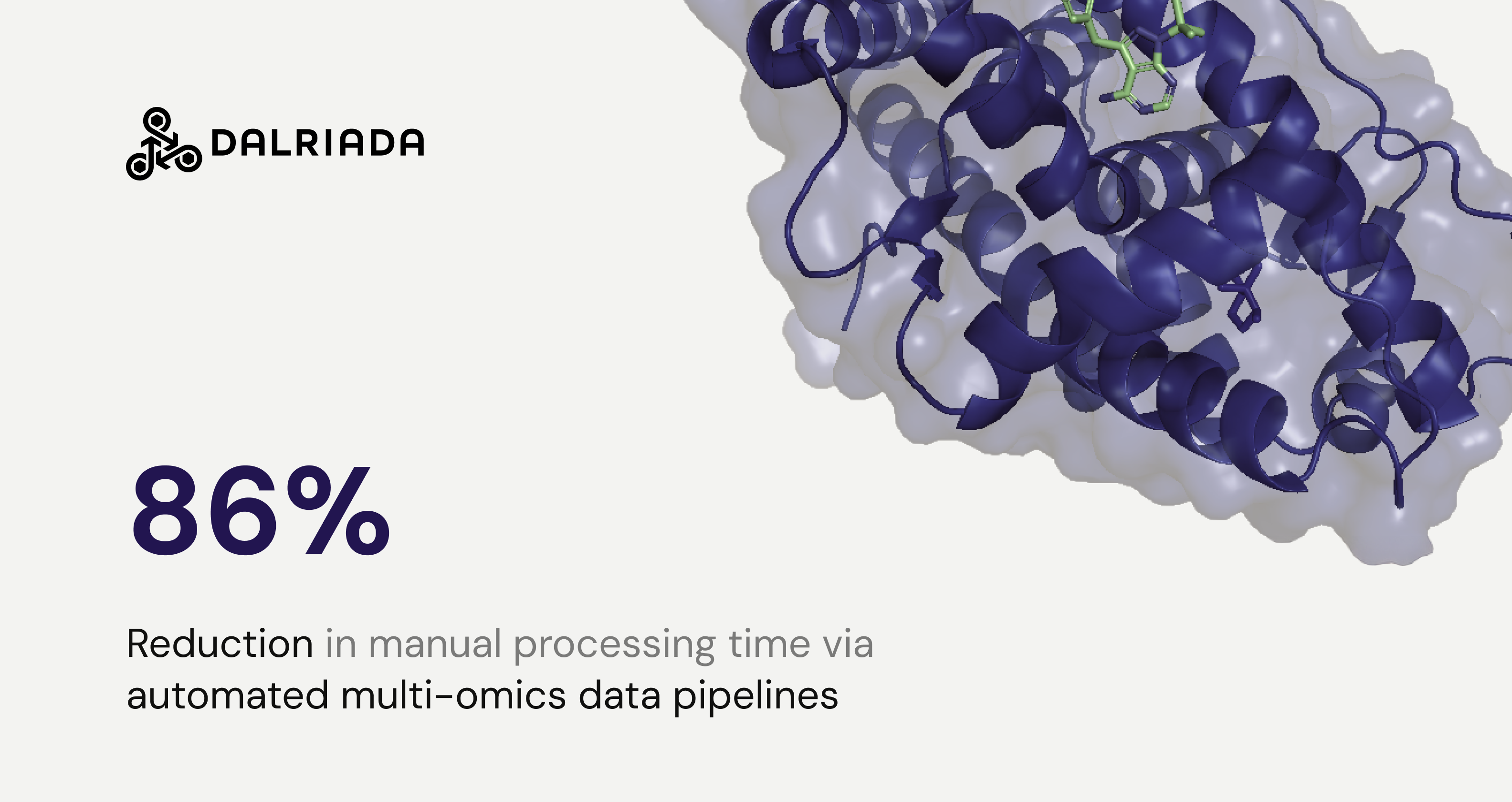 DALRIADA

86%

Reduction in manual processing time via automated multi-omics data pipelines